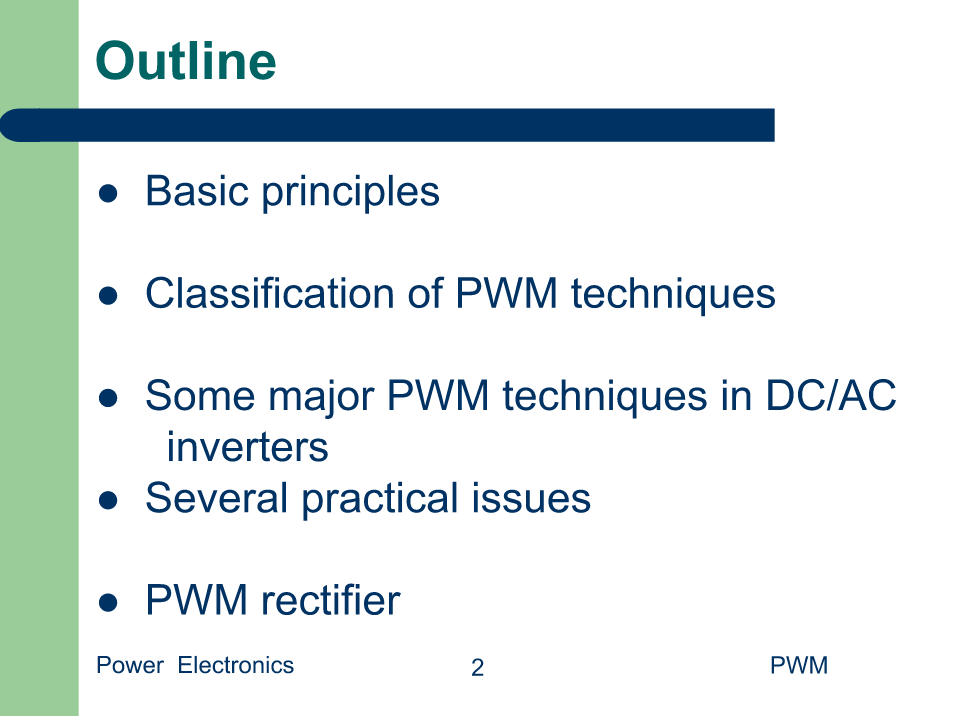 Outline

● Basic principles

● Classification of PWM techniques

● Some major PWM techniques in DC/AC inverters
● Several practical issues

● PWM rectifier

Power Electronics 2 PWM